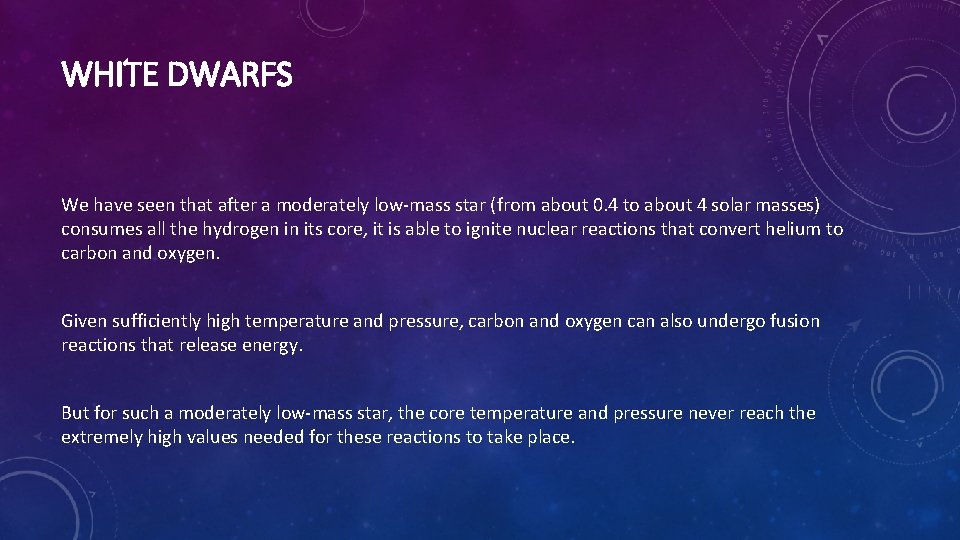 WHITE DWARFS

We have seen that after a moderately low-mass star (from about 0.4 to about 4 solar masses) consumes all the hydrogen in its core, it is able to ignite nuclear reactions that convert helium to carbon and oxygen.

Given sufficiently high temperature and pressure, carbon and oxygen can also undergo fusion reactions that release energy.

But for such a moderately low-mass star, the core temperature and pressure never reach the extremely high values needed for these reactions to take place.